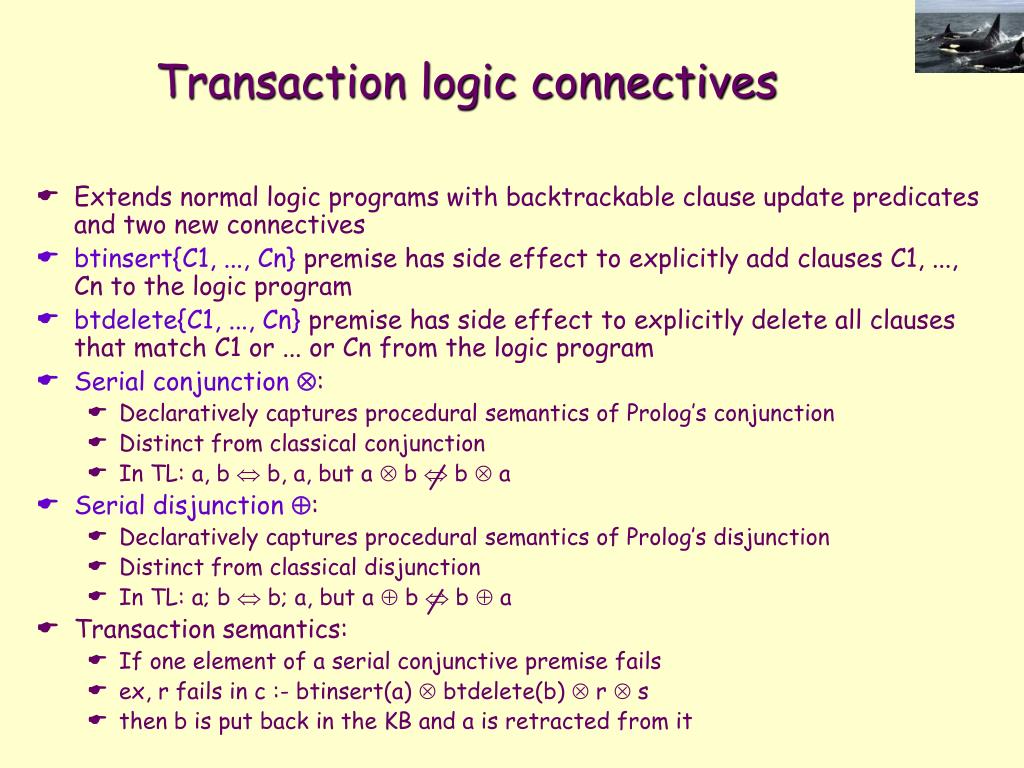 Transaction logic connectives

Extends normal logic programs with backtrackable clause update predicates and two new connectives

btinsert{C1, ..., Cn} premise has side effect to explicitly add clauses C1, ..., Cn to the logic program

btdelete{C1, ..., Cn} premise has side effect to explicitly delete all clauses that match C1 or ... or Cn from the logic program

Serial conjunction $\otimes$:

Declaratively captures procedural semantics of Prolog's conjunction

Distinct from classical conjunction

In TL: a, b $\Leftrightarrow$ b, a, but a $\otimes$ b $\not\Leftrightarrow$ b $\otimes$ a

Serial disjunction $\oplus$:

Declaratively captures procedural semantics of Prolog's disjunction

Distinct from classical disjunction

In TL: a; b $\Leftrightarrow$ b; a, but a $\oplus$ b $\not\Leftrightarrow$ b $\oplus$ a

Transaction semantics:

If one element of a serial conjunctive premise fails

ex, r fails in c :- btinsert(a) $\otimes$ btdelete(b) $\otimes$ r $\otimes$ s

then b is put back in the KB and a is retracted from it